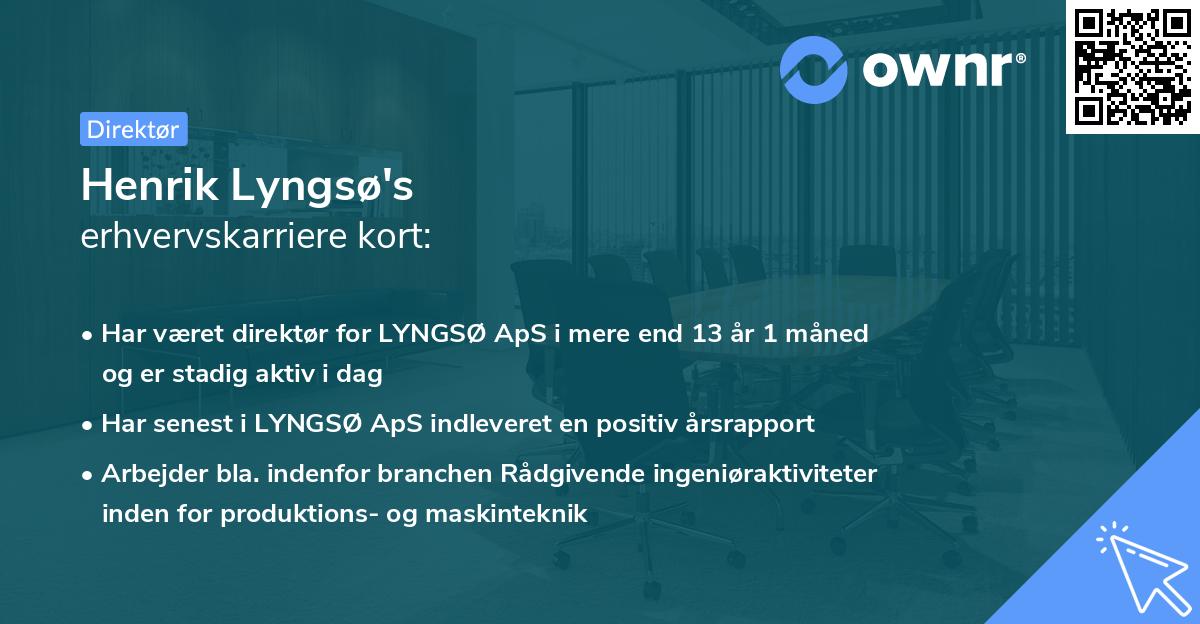 ownr®

Direktør

Henrik Lyngsø's
erhvervskarriere kort:

• Har været direktør for LYNGSØ ApS i mere end 13 år 1 måned og er stadig aktiv i dag

• Har senest i LYNGSØ ApS indleveret en positiv årsrapport

• Arbejder bla. indenfor branchen Rådgivende ingeniøraktiviteter inden for produktions- og maskinteknik